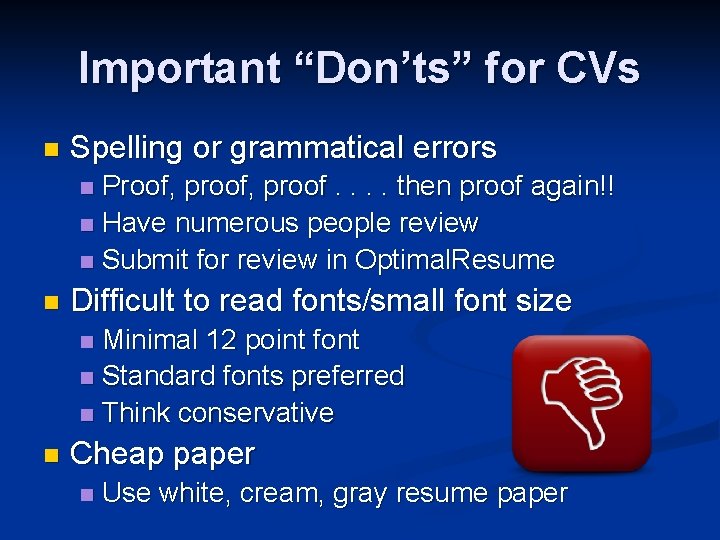 Important “Don’ts” for CVs

Spelling or grammatical errors
Proof, proof, proof . . . . then proof again!!
Have numerous people review
Submit for review in OptimalResume

Difficult to read fonts/small font size
Minimal 12 point font
Standard fonts preferred
Think conservative

Cheap paper
Use white, cream, gray resume paper